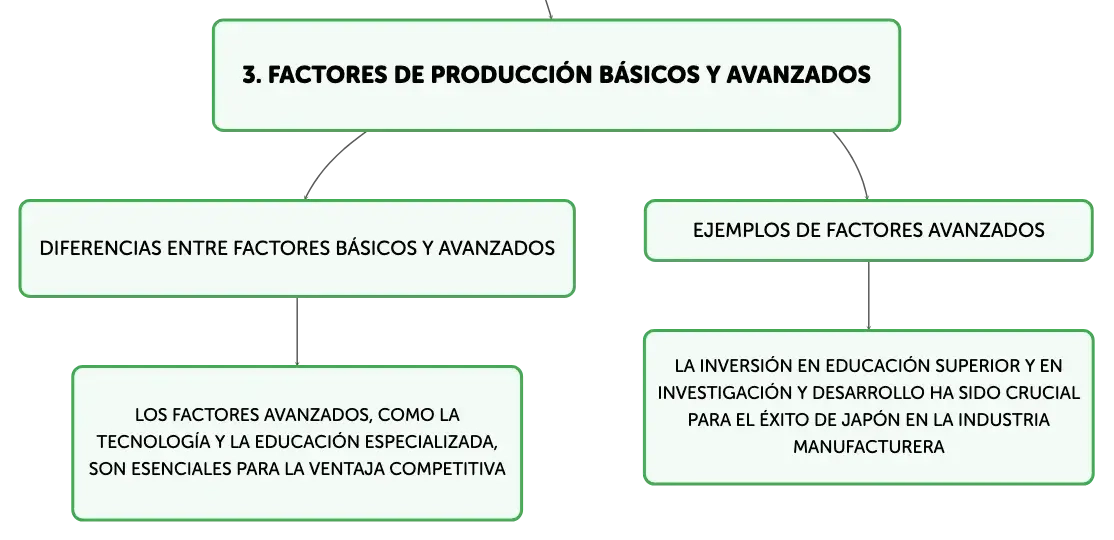 3. FACTORES DE PRODUCCIÓN BÁSICOS Y AVANZADOS

DIFERENCIAS ENTRE FACTORES BÁSICOS Y AVANZADOS

LOS FACTORES AVANZADOS, COMO LA TECNOLOGÍA Y LA EDUCACIÓN ESPECIALIZADA, SON ESENCIALES PARA LA VENTAJA COMPETITIVA

EJEMPLOS DE FACTORES AVANZADOS

LA INVERSIÓN EN EDUCACIÓN SUPERIOR Y EN INVESTIGACIÓN Y DESARROLLO HA SIDO CRUCIAL PARA EL ÉXITO DE JAPÓN EN LA INDUSTRIA MANUFACTURERA